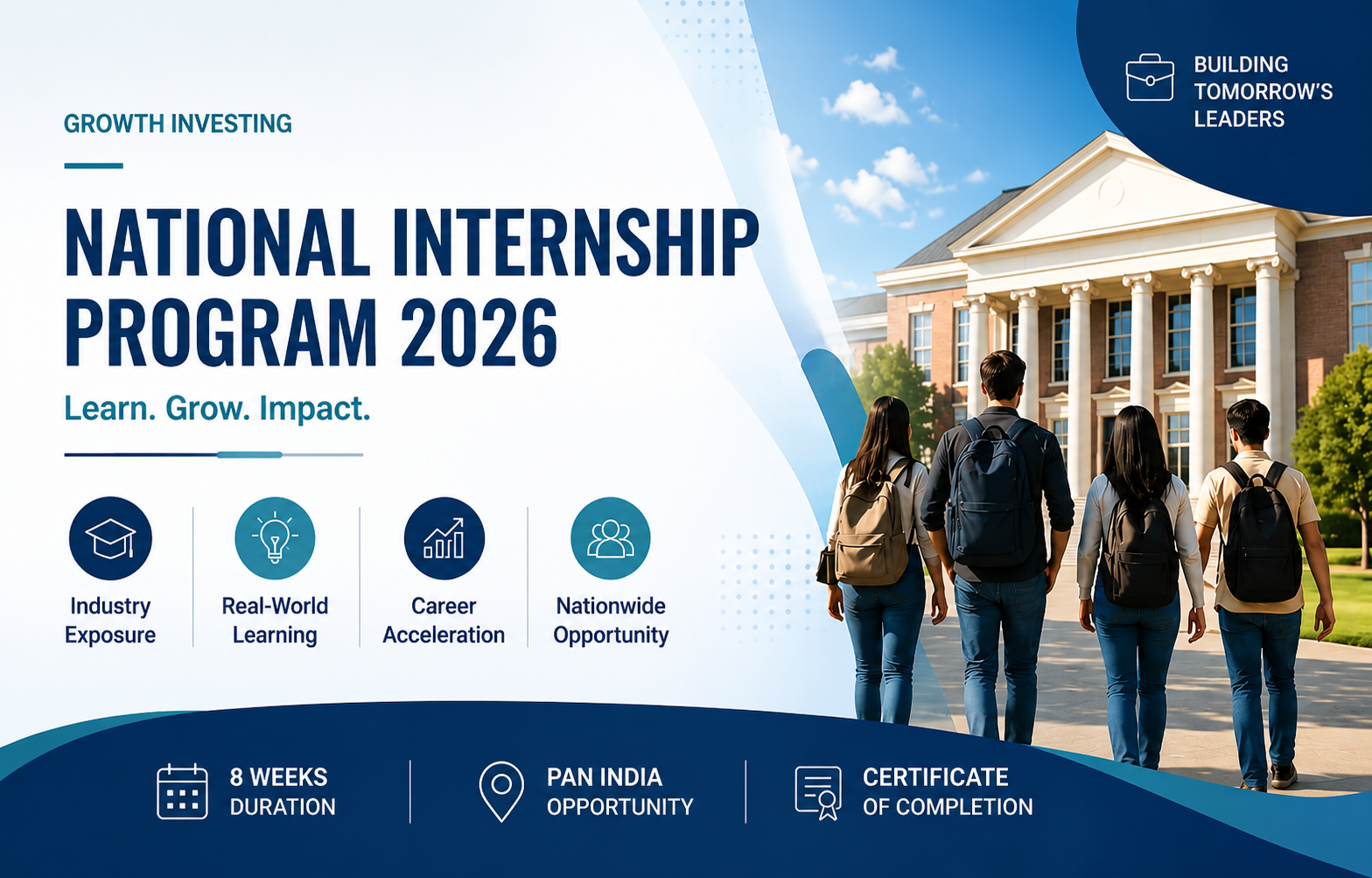 GROWTH INVESTING

NATIONAL INTERNSHIP PROGRAM 2026

Learn. Grow. Impact.

Industry Exposure

Real-World Learning

Career Acceleration

Nationwide Opportunity

BUILDING TOMORROW'S LEADERS

8 WEEKS DURATION

PAN INDIA OPPORTUNITY

CERTIFICATE OF COMPLETION